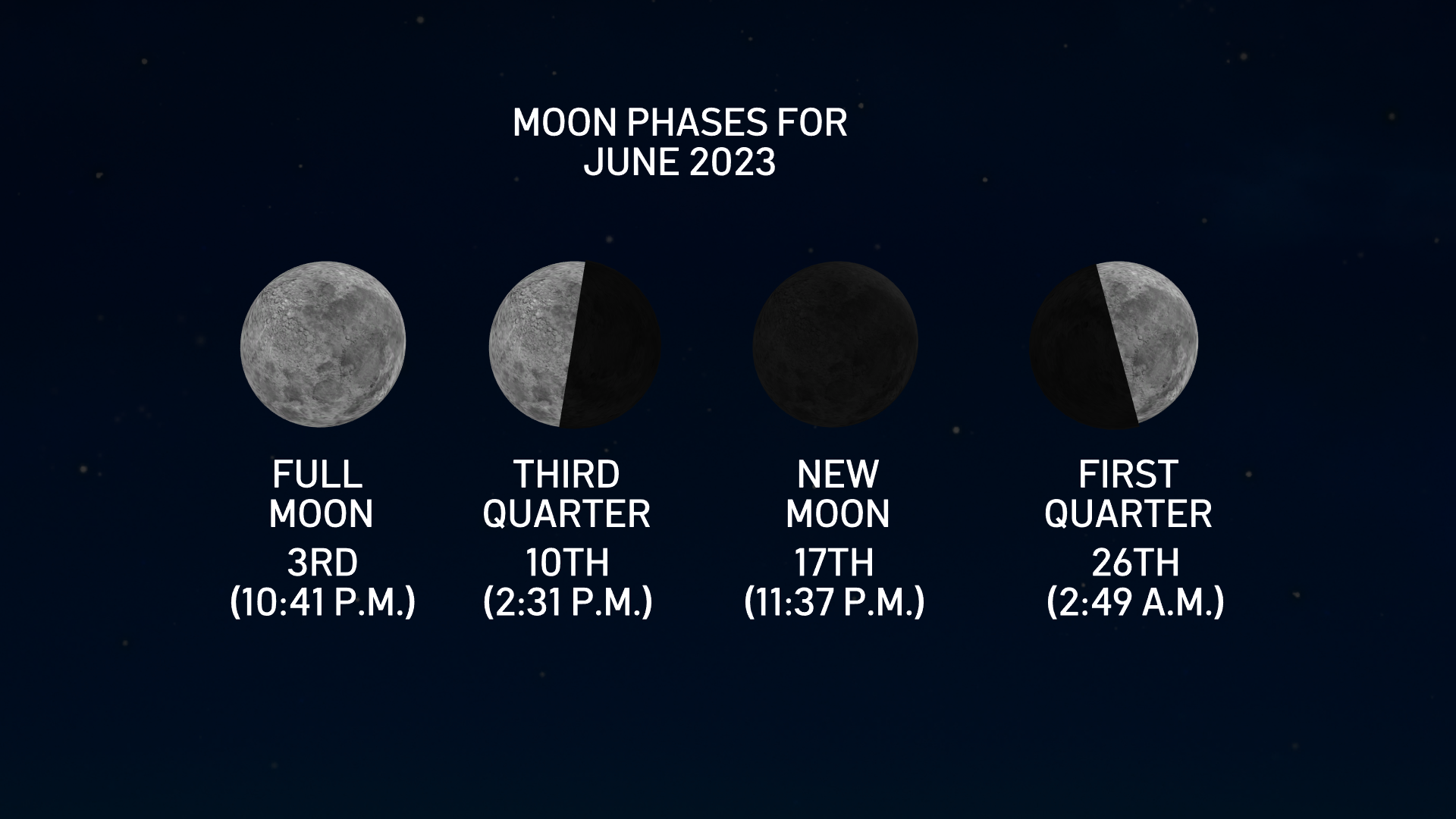 MOON PHASES FOR
JUNE 2023

FULL
MOON
3RD
(10:41 P.M.)

THIRD
QUARTER
10TH
(2:31 P.M.)

NEW
MOON
17TH
(11:37 P.M.)

FIRST
QUARTER
26TH
(2:49 A.M.)